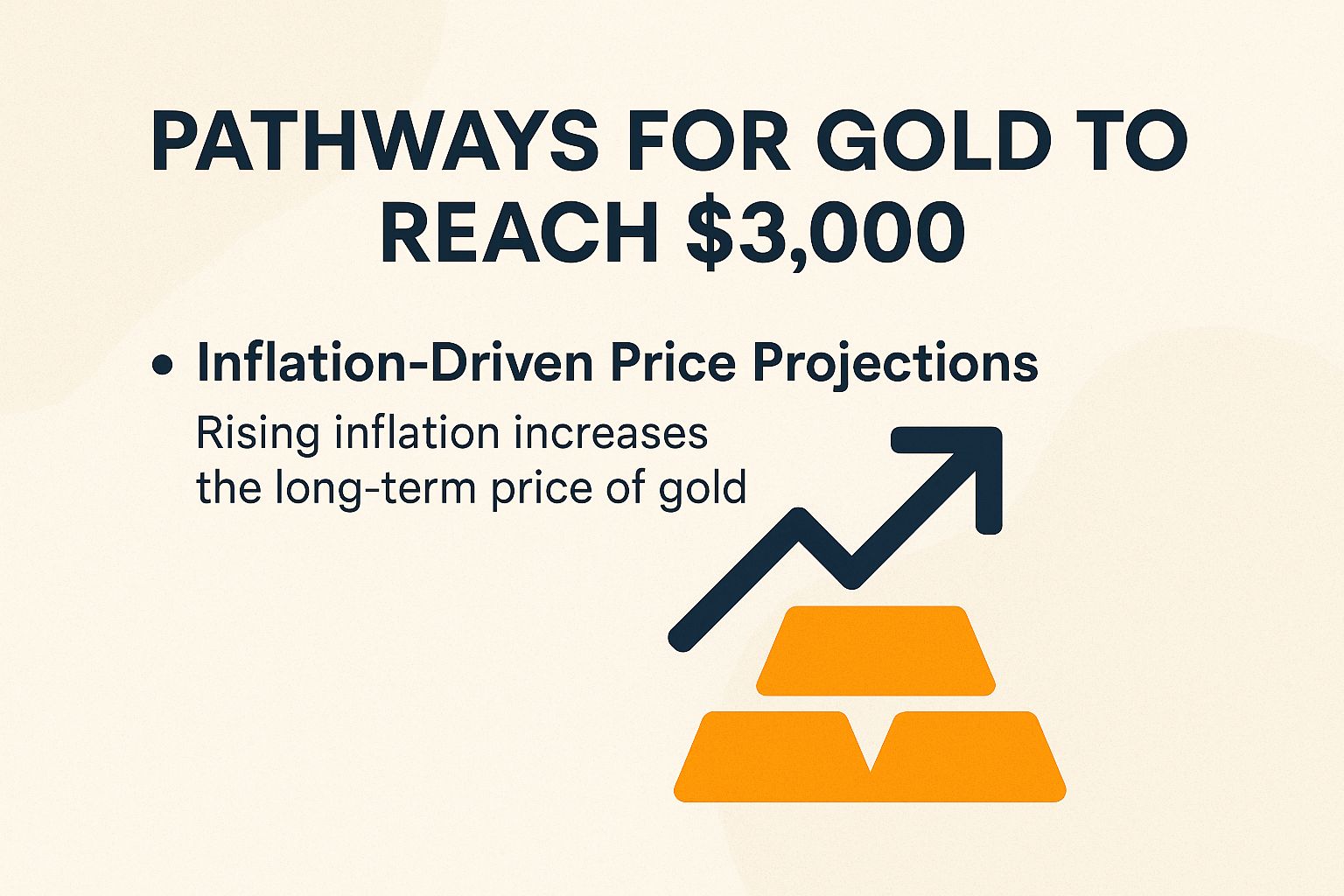 PATHWAYS FOR GOLD TO REACH \$3,000

• Inflation-Driven Price Projections

Rising inflation increases the long-term price of gold